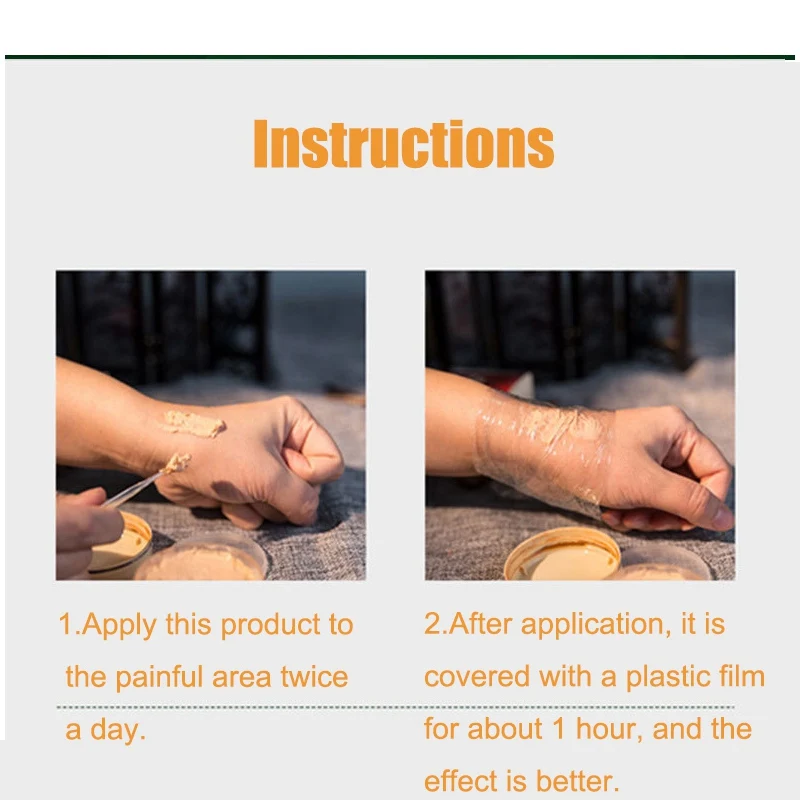 Instructions

1.Apply this product to the painful area twice a day.

2.After application, it is covered with a plastic film for about 1 hour, and the effect is better.